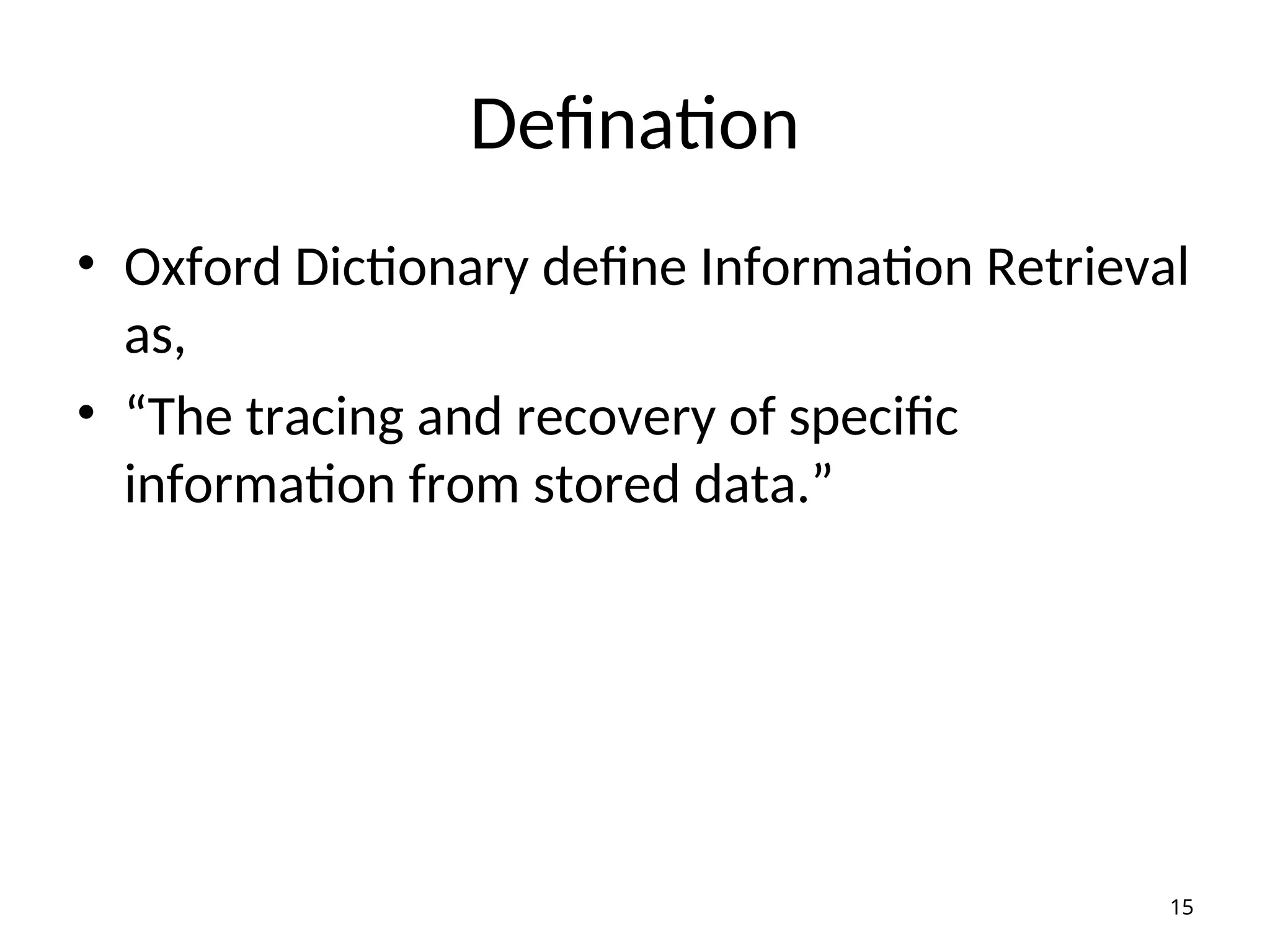 Defination

• Oxford Dictionary define Information Retrieval as,
• “The tracing and recovery of specific information from stored data.”

15